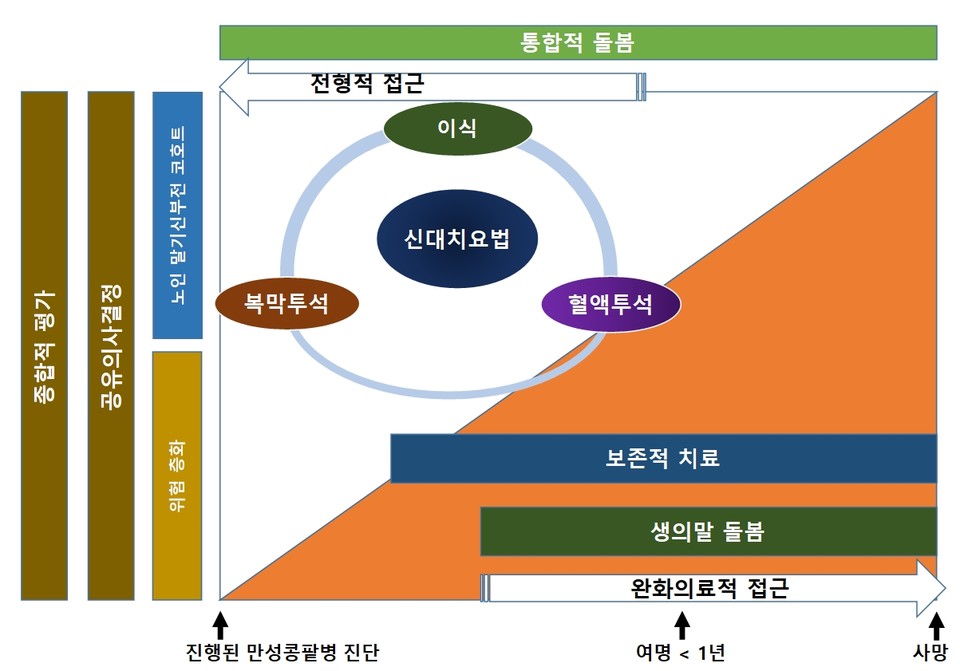 통합적 돌봄

전형적 접근

종합적 평가

공유의사결정

노인 말기신부전 코호트

위험 층화

이식

신대치요법

복막투석

혈액투석

보존적 치료

생의말 돌봄

완화의료적 접근

진행된 만성콩팥병 진단

여명 < 1년

사망